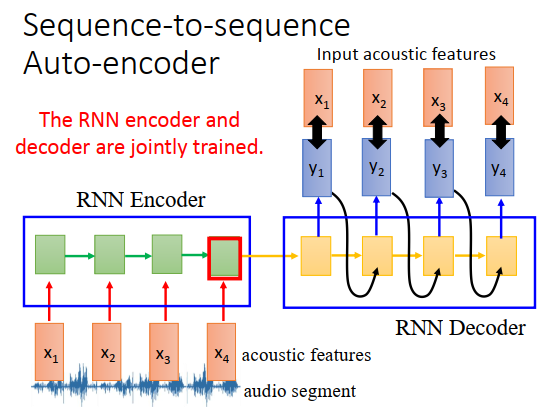 Sequence-to-sequence Auto-encoder

The RNN encoder and decoder are jointly trained.

Input acoustic features

$x_1$ $x_2$ $x_3$ $x_4$

$y_1$ $y_2$ $y_3$ $y_4$

RNN Encoder

RNN Decoder

$x_1$ $x_2$ $x_3$ $x_4$ acoustic features

audio segment